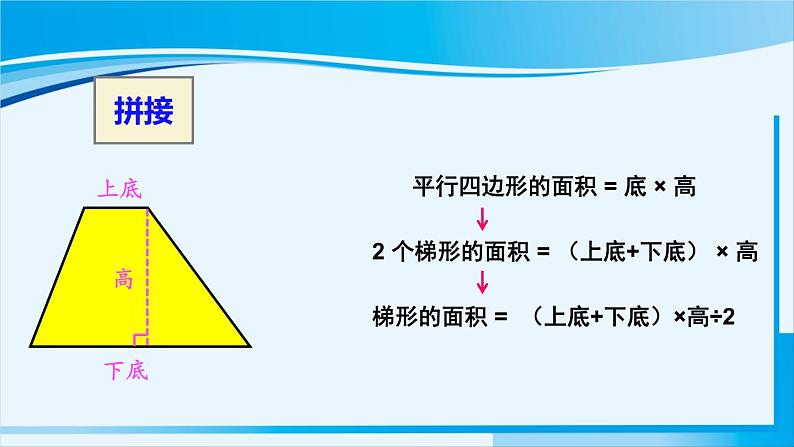 拼接

上底

高

下底

平行四边形的面积 = 底 × 高

2 个梯形的面积 = （上底+下底） × 高

梯形的面积 = （上底+下底）×高÷2